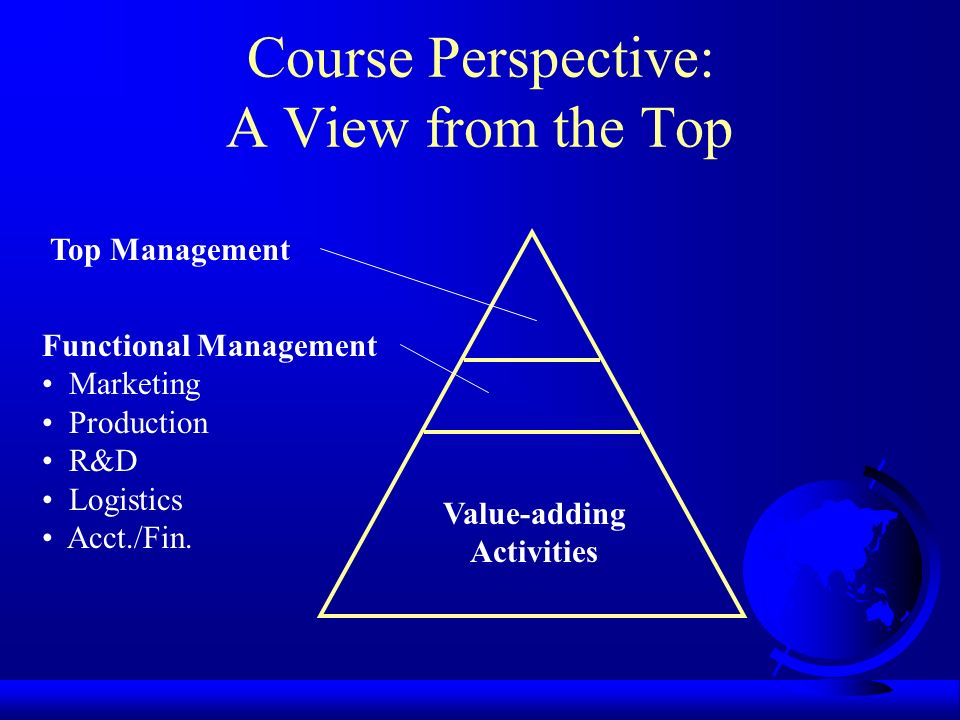 Course Perspective:
A View from the Top

Top Management

Functional Management
• Marketing
• Production
• R&D
• Logistics
• Acct./Fin.

Value-adding Activities